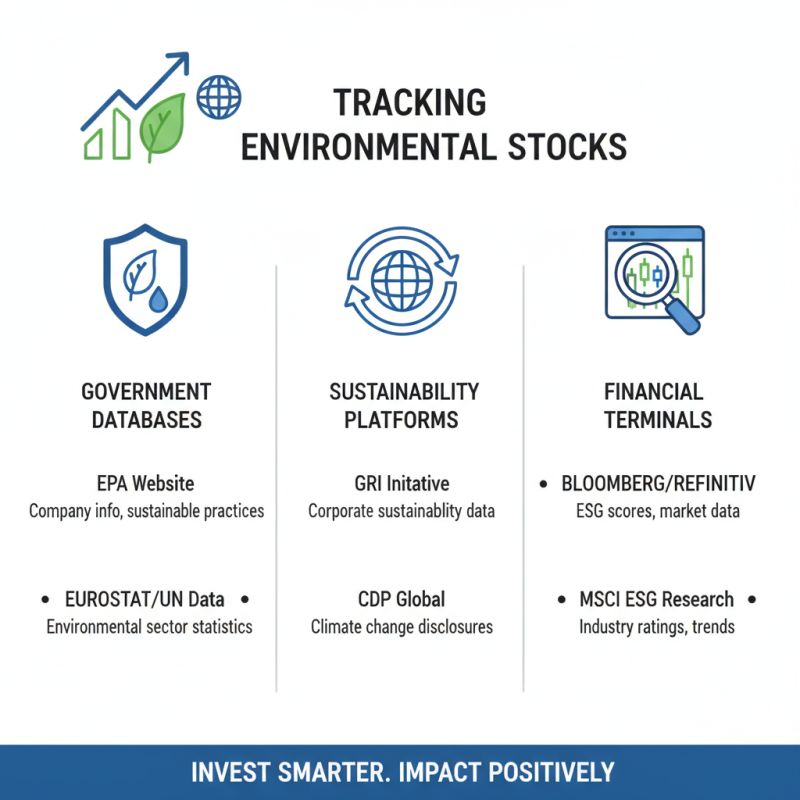 TRACKING ENVIRONMENTAL STOCKS

GOVERNMENT DATABASES

EPA Website
Company info, sustainable practices

• EUROSTAT/UN Data •
Environmental sector statistics

SUSTAINABILITY PLATFORMS

GRI Initative
Corporate sustainablity data

CDP Global
Climate change disclosures

FINANCIAL TERMINALS

• BLOOMBERG/REFINITIV
ESG scores, market data

• MSCI ESG Research •
Industry ratings, trends

INVEST SMARTER. IMPACT POSITIVELY